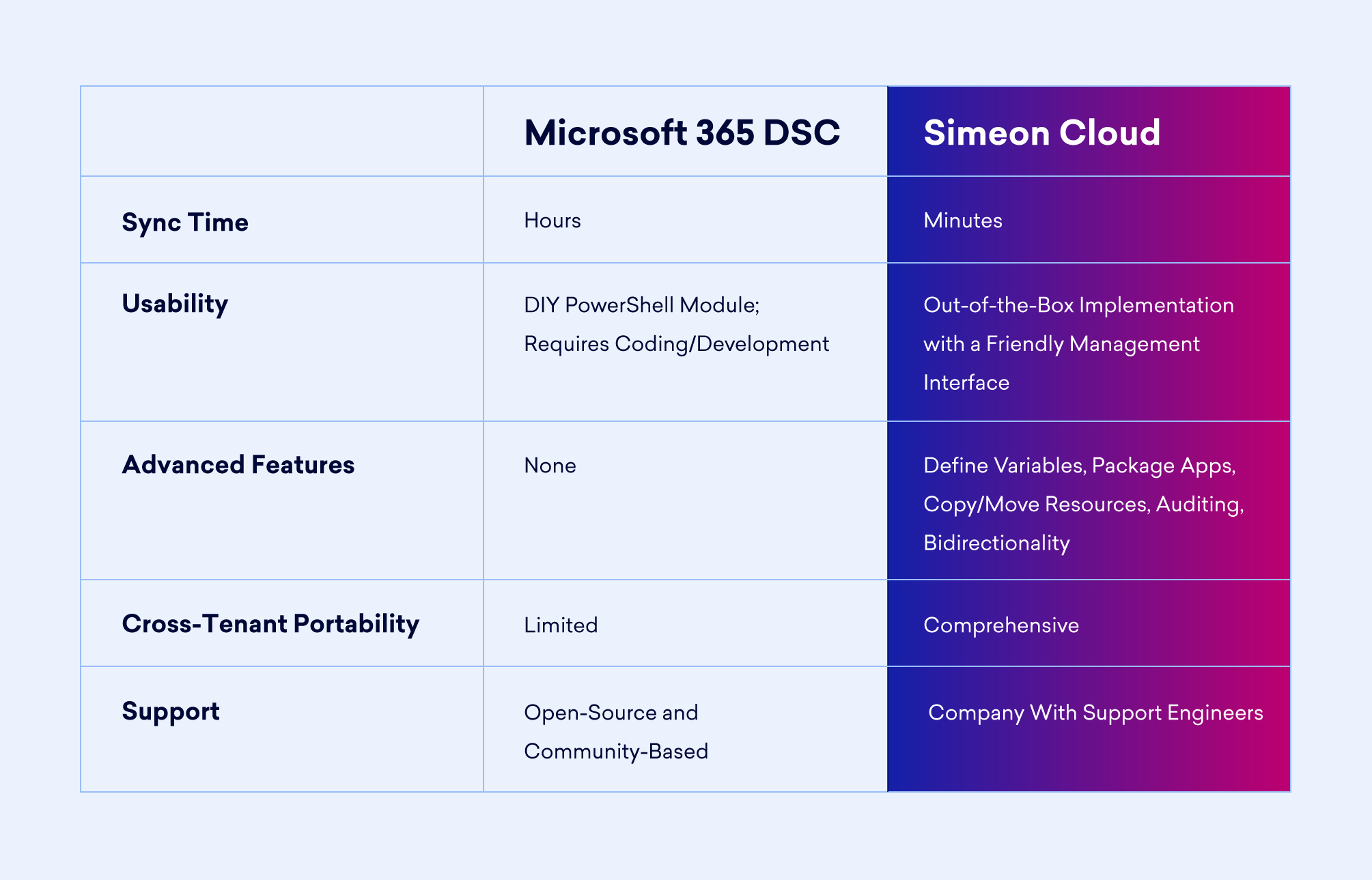 | | Microsoft 365 DSC | Simeon Cloud |
|---|---|---|
| Sync Time | Hours | Minutes |
| Usability | DIY PowerShell Module; Requires Coding/Development | Out-of-the-Box Implementation with a Friendly Management Interface |
| Advanced Features | None | Define Variables, Package Apps, Copy/Move Resources, Auditing, Bidirectionality |
| Cross-Tenant Portability | Limited | Comprehensive |
| Support | Open-Source and Community-Based | Company With Support Engineers |